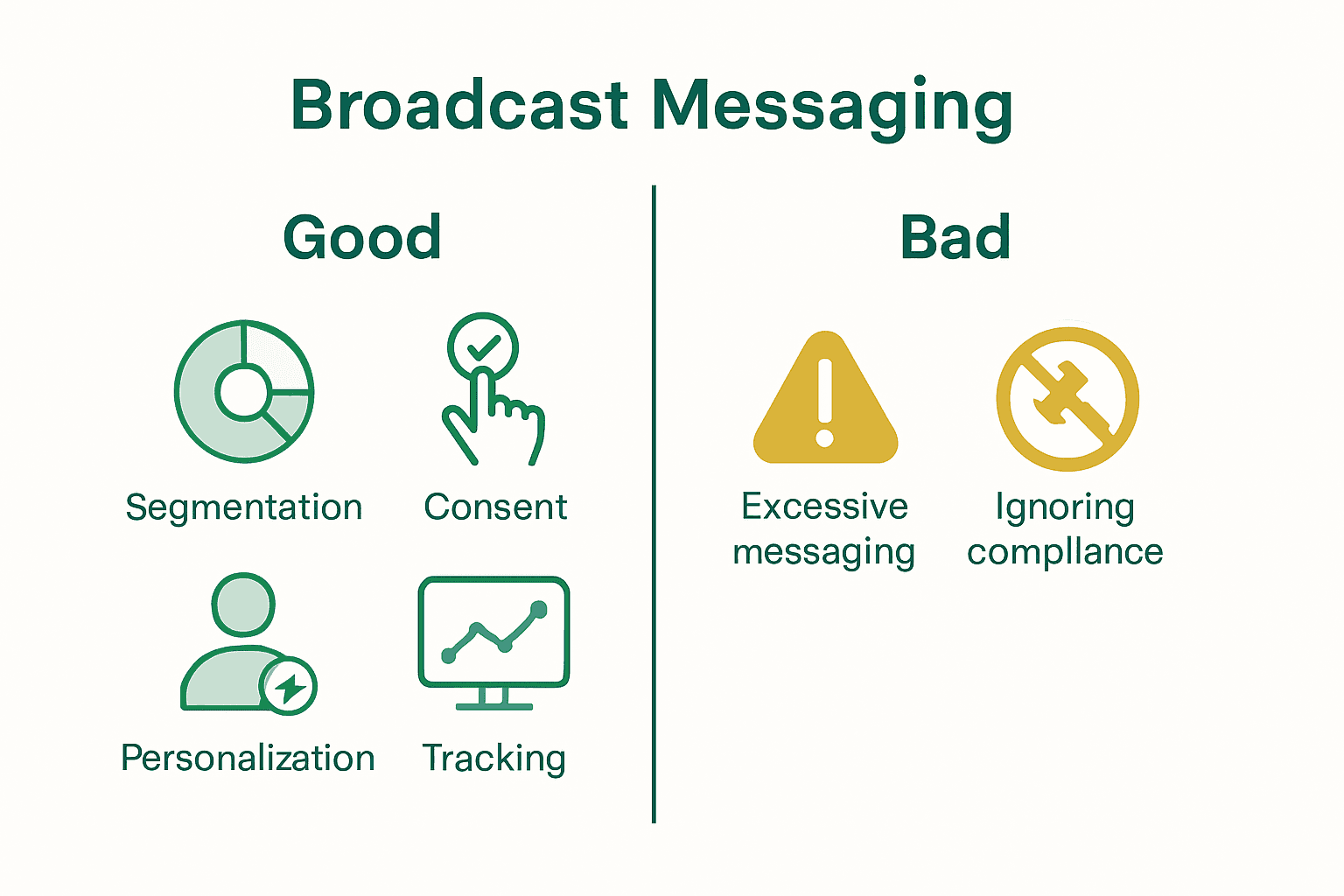 Broadcast Messaging

Good

Segmentation

Consent

Personalization

Tracking

Bad

Excessive messaging

Ignoring compllance